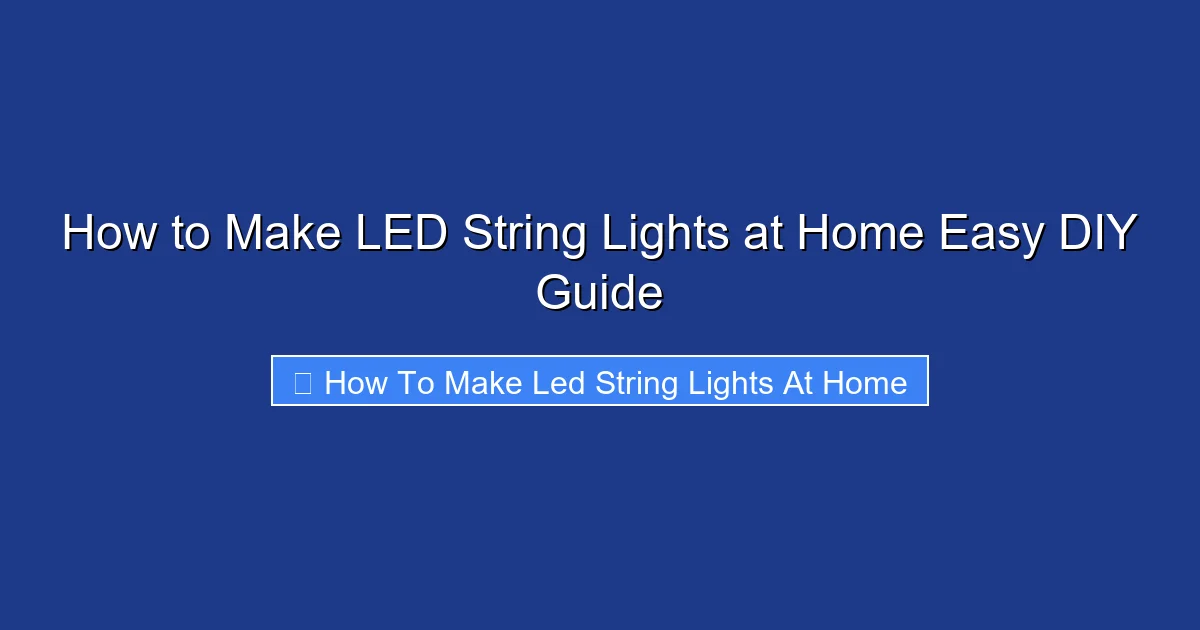 How to Make LED String Lights at Home Easy DIY Guide

How To Make Led String Lights At Home